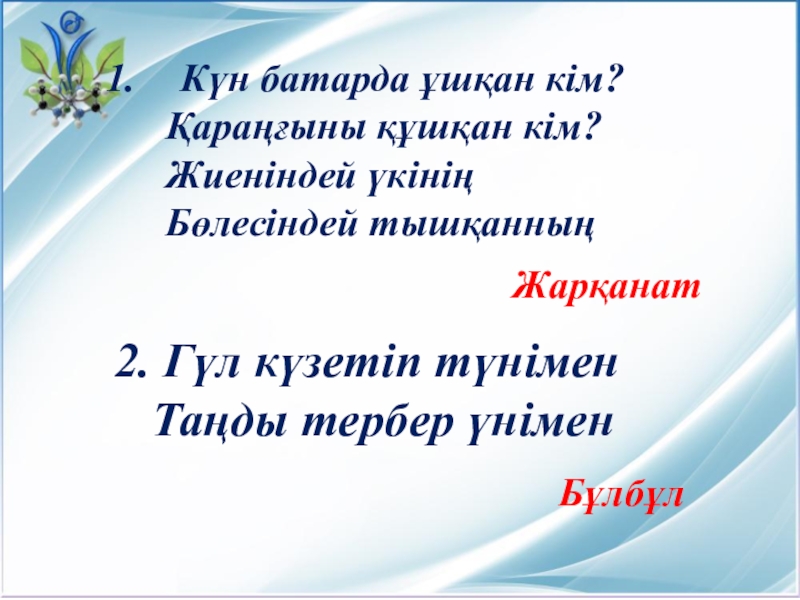 1. Күн батарда ұшқан кім?
Қараңғыны құшқан кім?
Жиеніндей үкінің
Бөлесіндей тышқанның

Жарқанат

2. Гүл күзетіп түнімен
Таңды тербер үнімен

Бұлбұл